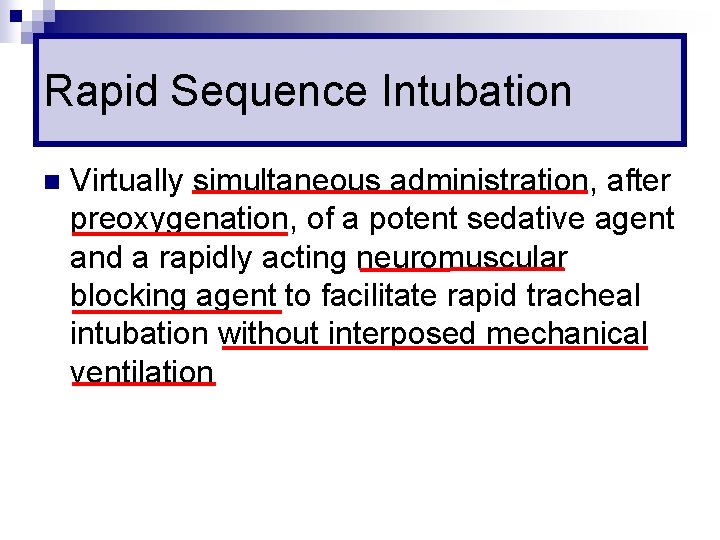 Rapid Sequence Intubation

Virtually simultaneous administration, after preoxygenation, of a potent sedative agent and a rapidly acting neuromuscular blocking agent to facilitate rapid tracheal intubation without interposed mechanical ventilation